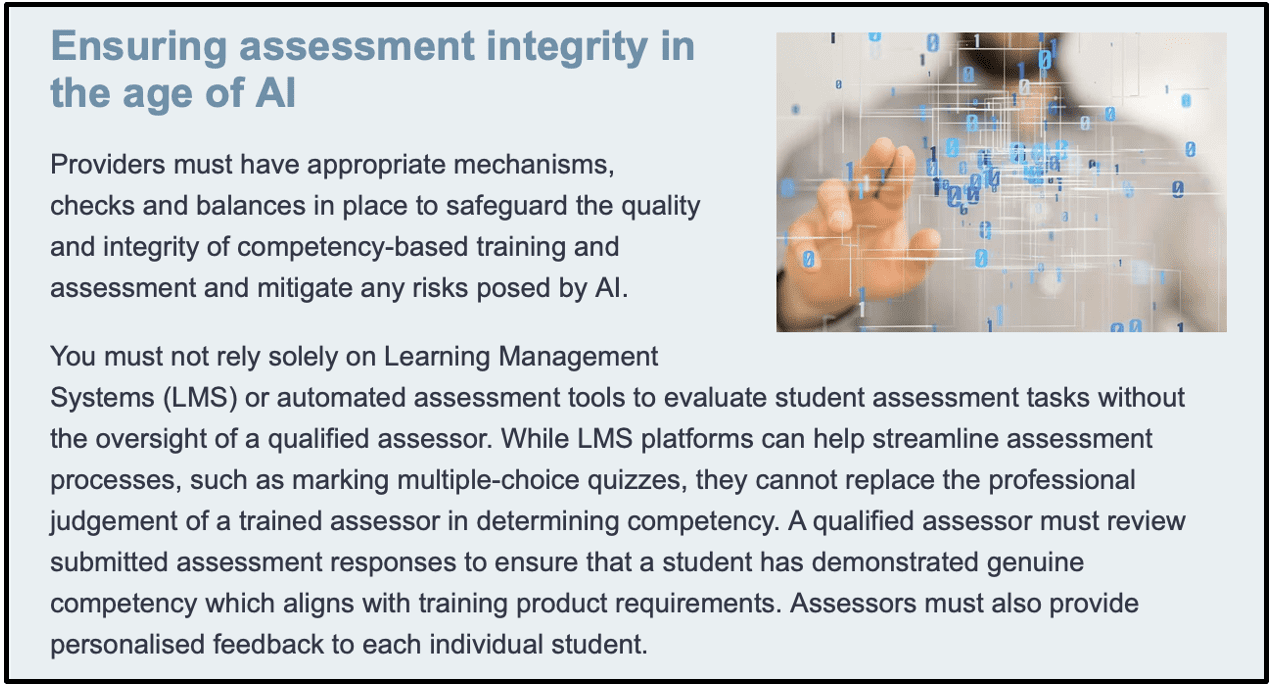 Ensuring assessment integrity in the age of AI

Providers must have appropriate mechanisms, checks and balances in place to safeguard the quality and integrity of competency-based training and assessment and mitigate any risks posed by AI.

You must not rely solely on Learning Management Systems (LMS) or automated assessment tools to evaluate student assessment tasks without the oversight of a qualified assessor. While LMS platforms can help streamline assessment processes, such as marking multiple-choice quizzes, they cannot replace the professional judgement of a trained assessor in determining competency. A qualified assessor must review submitted assessment responses to ensure that a student has demonstrated genuine competency which aligns with training product requirements. Assessors must also provide personalised feedback to each individual student.